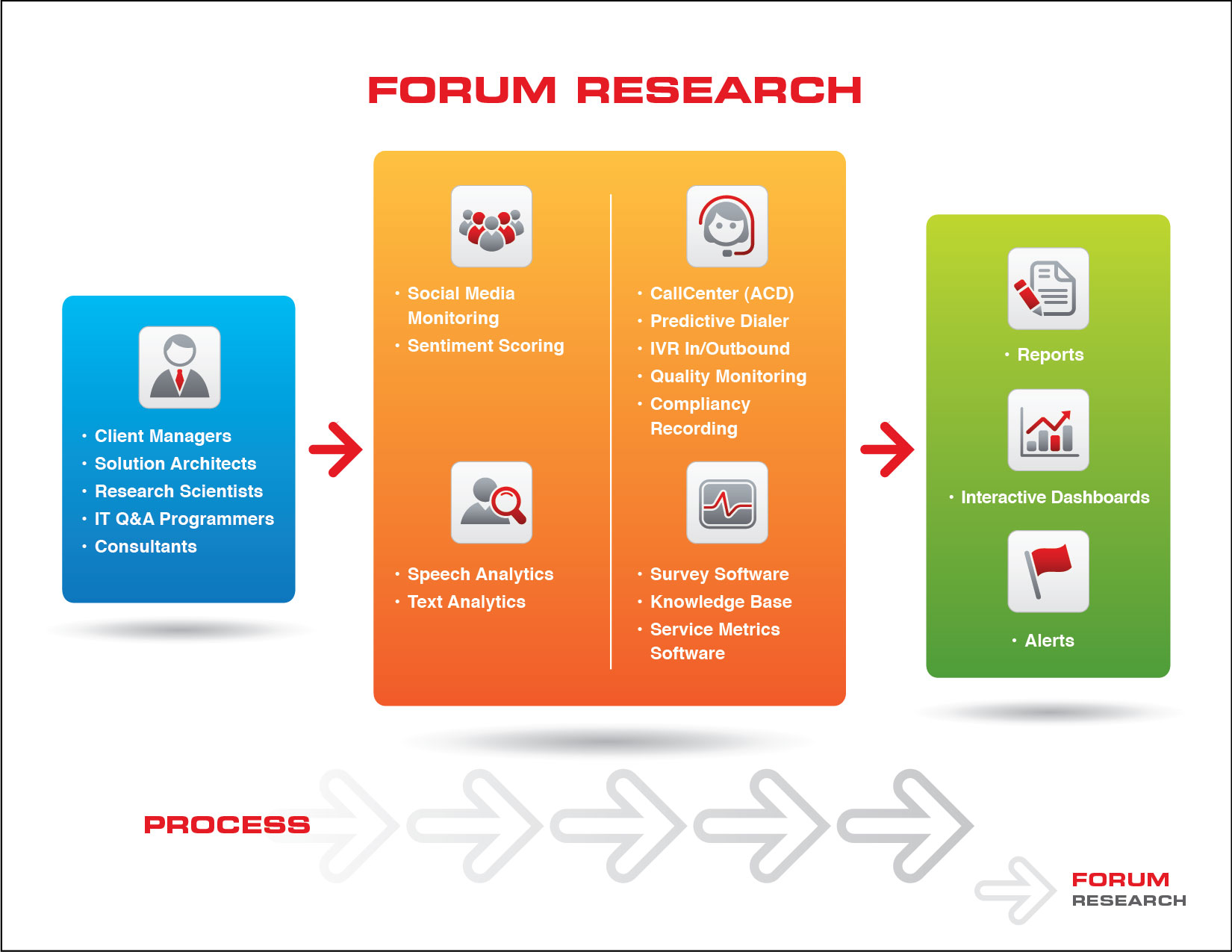 FORUM RESEARCH

• Client Managers
• Solution Architects
• Research Scientists
• IT Q&A Programmers
• Consultants

• Social Media Monitoring
• Sentiment Scoring

• Speech Analytics
• Text Analytics

• CallCenter (ACD)
• Predictive Dialer
• IVR In/Outbound
• Quality Monitoring
• Compliancy Recording

• Survey Software
• Knowledge Base
• Service Metrics Software

• Reports

• Interactive Dashboards

• Alerts

PROCESS

FORUM
RESEARCH